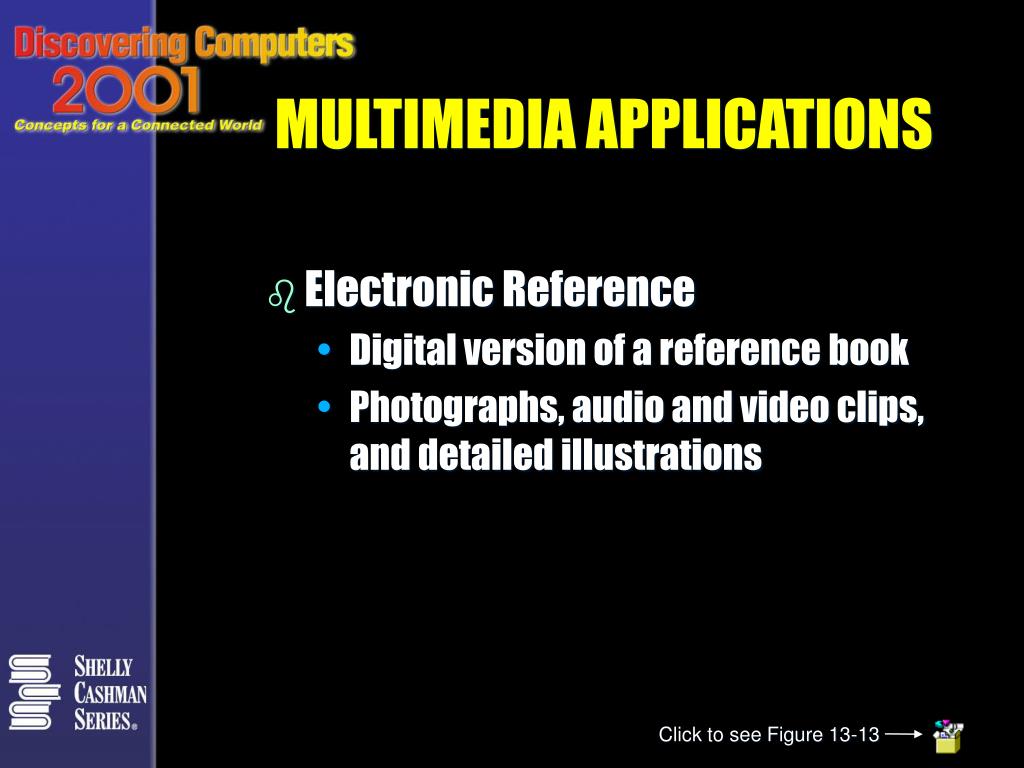 Discovering Computers 2001
Concepts for a Connected World

MULTIMEDIA APPLICATIONS

Electronic Reference
• Digital version of a reference book
• Photographs, audio and video clips, and detailed illustrations

SHELLY CASHMAN SERIES®

Click to see Figure 13-13